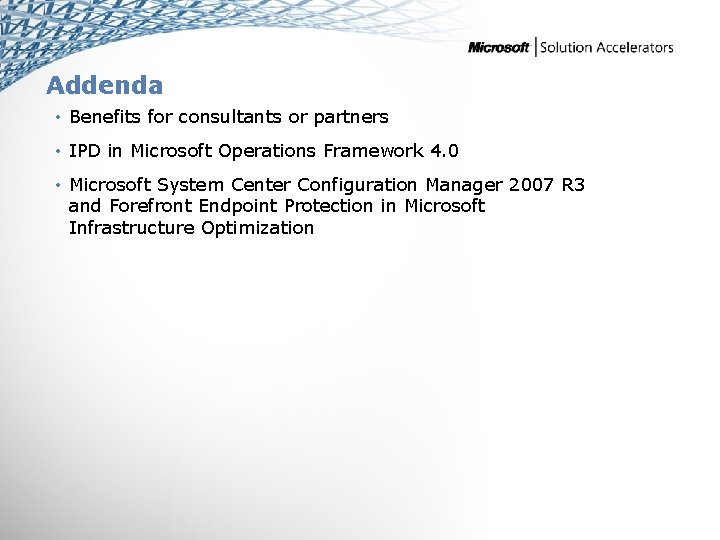 Microsoft | Solution Accelerators

Addenda

• Benefits for consultants or partners

• IPD in Microsoft Operations Framework 4.0

• Microsoft System Center Configuration Manager 2007 R3 and Forefront Endpoint Protection in Microsoft Infrastructure Optimization